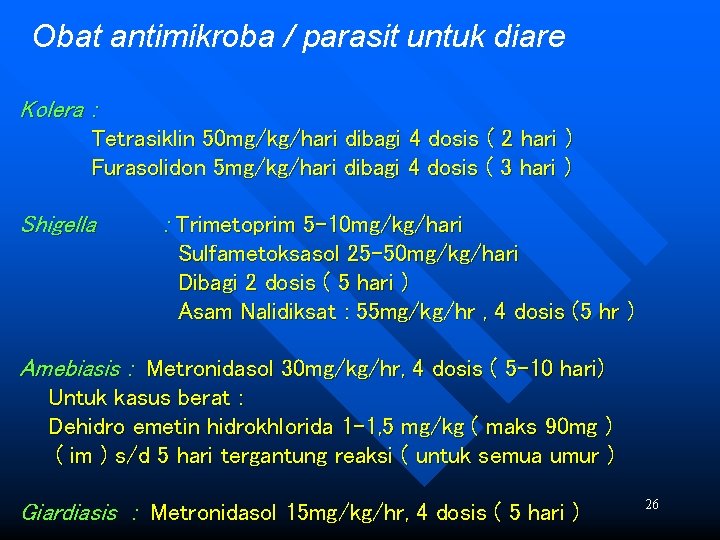 Obat antimikroba / parasit untuk diare

Kolera :
Tetrasiklin 50mg/kg/hari dibagi 4 dosis ( 2 hari )
Furasolidon 5mg/kg/hari dibagi 4 dosis ( 3 hari )

Shigella : Trimetoprim 5-10mg/kg/hari
Sulfametoksasol 25-50mg/kg/hari
Dibagi 2 dosis ( 5 hari )
Asam Nalidiksat : 55mg/kg/hr , 4 dosis (5 hr )

Amebiasis : Metronidasol 30mg/kg/hr, 4 dosis ( 5-10 hari)
Untuk kasus berat :
Dehidro emetin hidrokhlorida 1-1,5 mg/kg ( maks 90mg )
( im ) s/d 5 hari tergantung reaksi ( untuk semua umur )

Giardiasis : Metronidasol 15mg/kg/hr, 4 dosis ( 5 hari )

26